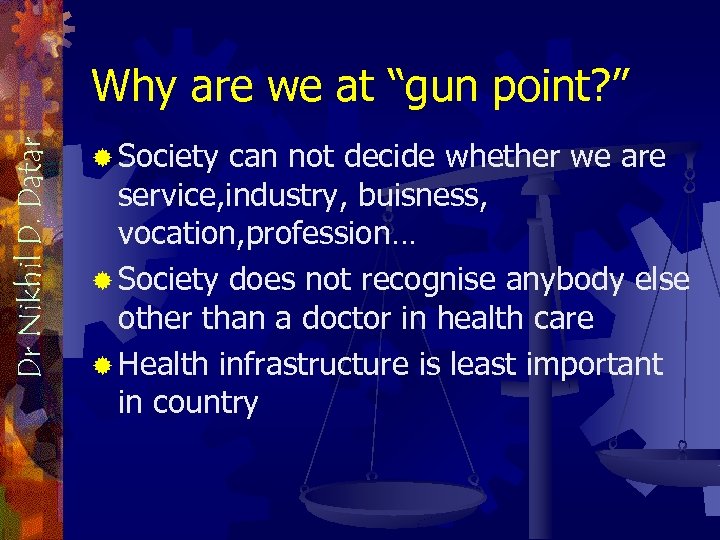 Dr Nikhil D. Datar

Why are we at “gun point?”

Society can not decide whether we are service,industry, buisness, vocation,profession…

Society does not recognise anybody else other than a doctor in health care

Health infrastructure is least important in country